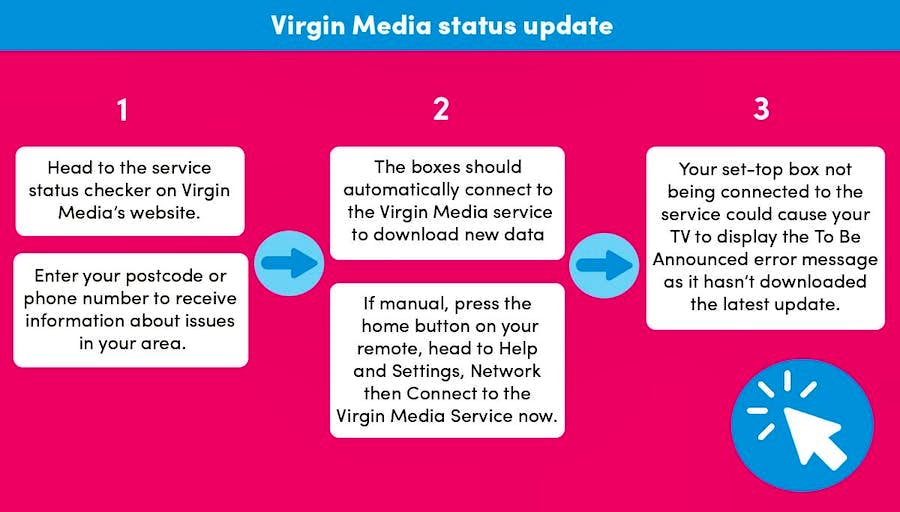 Virgin Media status update

1

Head to the service status checker on Virgin Media's website.

Enter your postcode or phone number to receive information about issues in your area.

2

The boxes should automatically connect to the Virgin Media service to download new data

If manual, press the home button on your remote, head to Help and Settings, Network then Connect to the Virgin Media Service now.

3

Your set-top box not being connected to the service could cause your TV to display the To Be Announced error message as it hasn't downloaded the latest update.